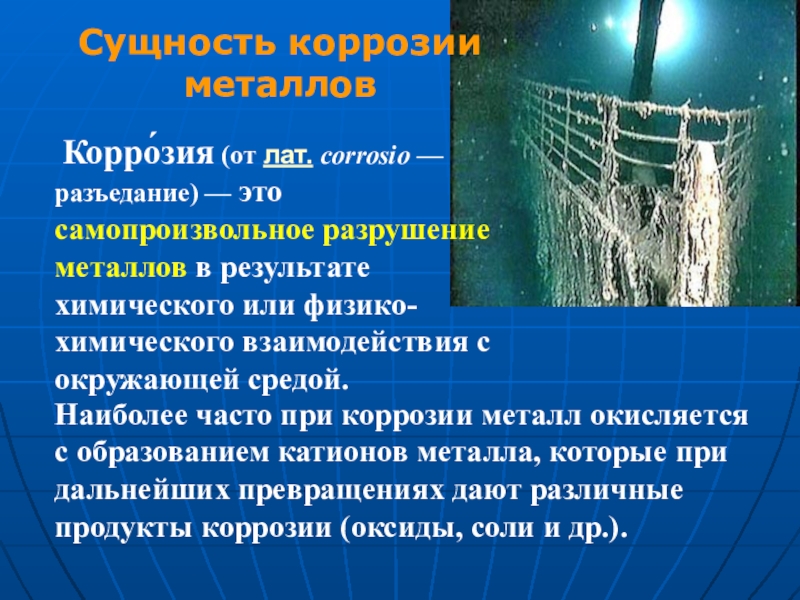 Сущность коррозии металлов

Корро́зия (от лат. corrosio — разъедание) — это самопроизвольное разрушение металлов в результате химического или физико-химического взаимодействия с окружающей средой.
Наиболее часто при коррозии металл окисляется с образованием катионов металла, которые при дальнейших превращениях дают различные продукты коррозии (оксиды, соли и др.).